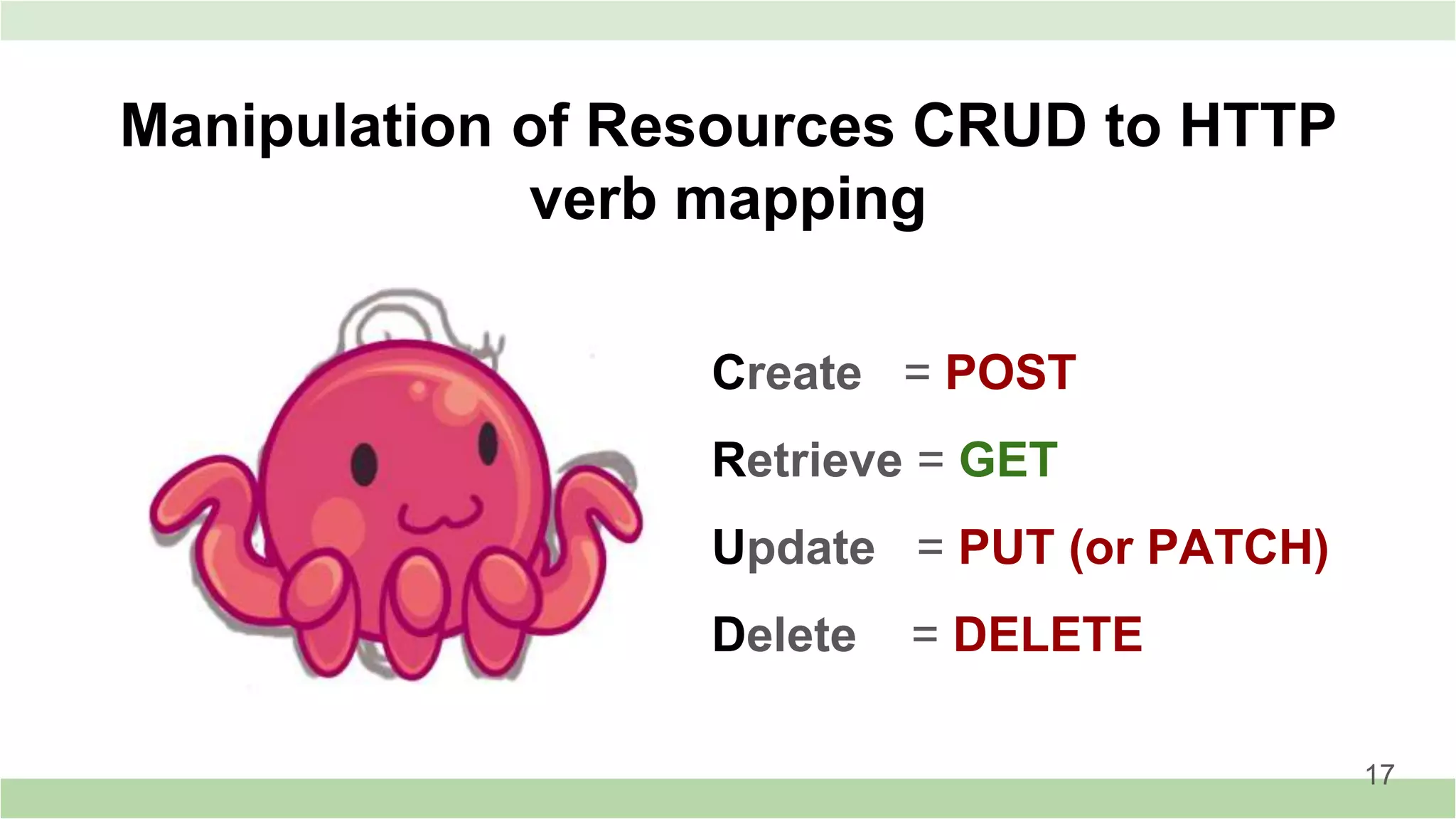 Manipulation of Resources CRUD to HTTP verb mapping

Create = POST

Retrieve = GET

Update = PUT (or PATCH)

Delete = DELETE

17